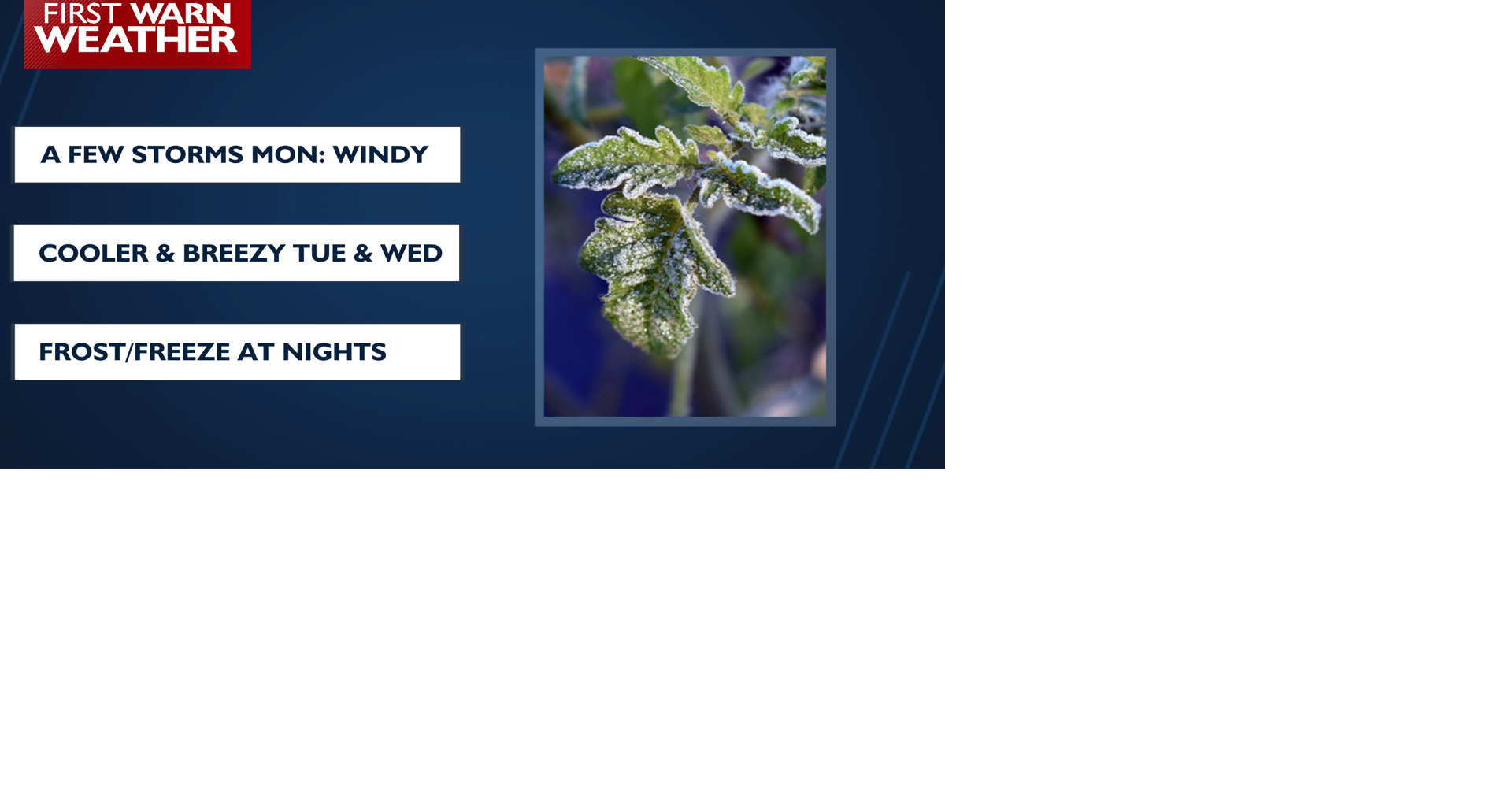 FIRST WARN WEATHER

A FEW STORMS MON: WINDY

COOLER & BREEZY TUE & WED

FROST/FREEZE AT NIGHTS